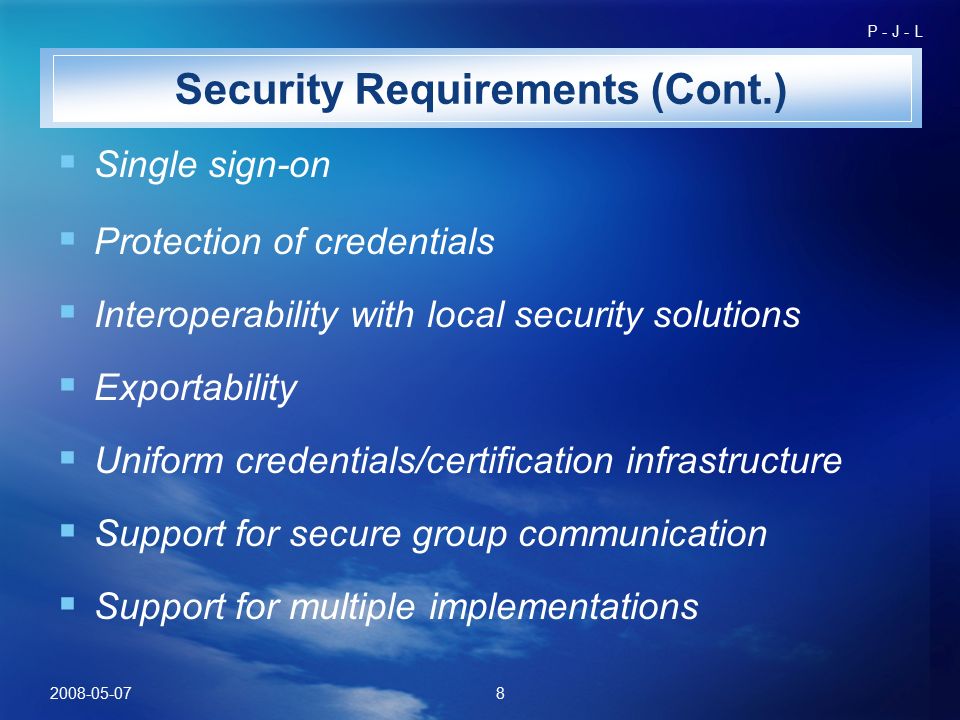 P - J - L

Security Requirements (Cont.)

- Single sign-on
- Protection of credentials
- Interoperability with local security solutions
- Exportability
- Uniform credentials/certification infrastructure
- Support for secure group communication
- Support for multiple implementations

2008-05-07

8